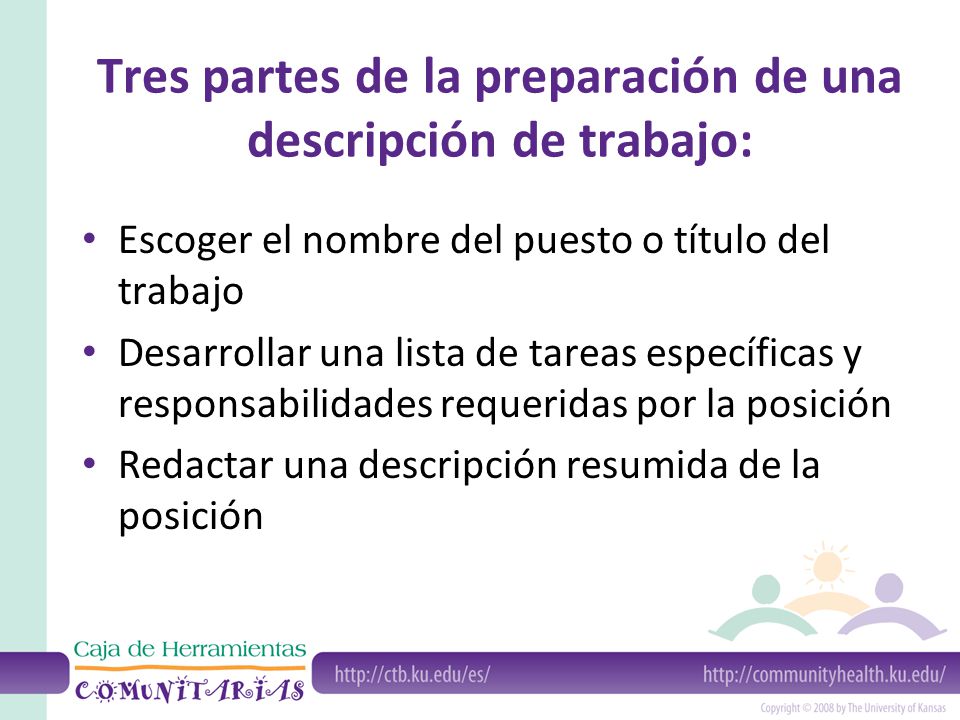 Tres partes de la preparación de una descripción de trabajo:

• Escoger el nombre del puesto o título del trabajo
• Desarrollar una lista de tareas específicas y responsabilidades requeridas por la posición
• Redactar una descripción resumida de la posición

Caja de Herramientas
COMUNITARIAS

http://ctb.ku.edu/es/

http://communityhealth.ku.edu/

Copyright © 2008 by The University of Kansas